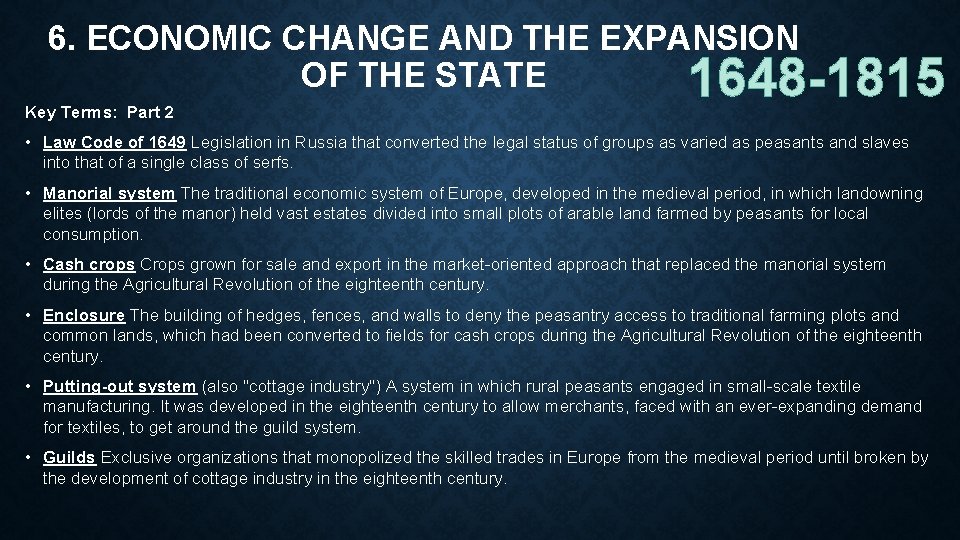 6. ECONOMIC CHANGE AND THE EXPANSION OF THE STATE

1648-1815

Key Terms: Part 2

• Law Code of 1649 Legislation in Russia that converted the legal status of groups as varied as peasants and slaves into that of a single class of serfs.

• Manorial system The traditional economic system of Europe, developed in the medieval period, in which landowning elites (lords of the manor) held vast estates divided into small plots of arable land farmed by peasants for local consumption.

• Cash crops Crops grown for sale and export in the market-oriented approach that replaced the manorial system during the Agricultural Revolution of the eighteenth century.

• Enclosure The building of hedges, fences, and walls to deny the peasantry access to traditional farming plots and common lands, which had been converted to fields for cash crops during the Agricultural Revolution of the eighteenth century.

• Putting-out system (also "cottage industry") A system in which rural peasants engaged in small-scale textile manufacturing. It was developed in the eighteenth century to allow merchants, faced with an ever-expanding demand for textiles, to get around the guild system.

• Guilds Exclusive organizations that monopolized the skilled trades in Europe from the medieval period until broken by the development of cottage industry in the eighteenth century.